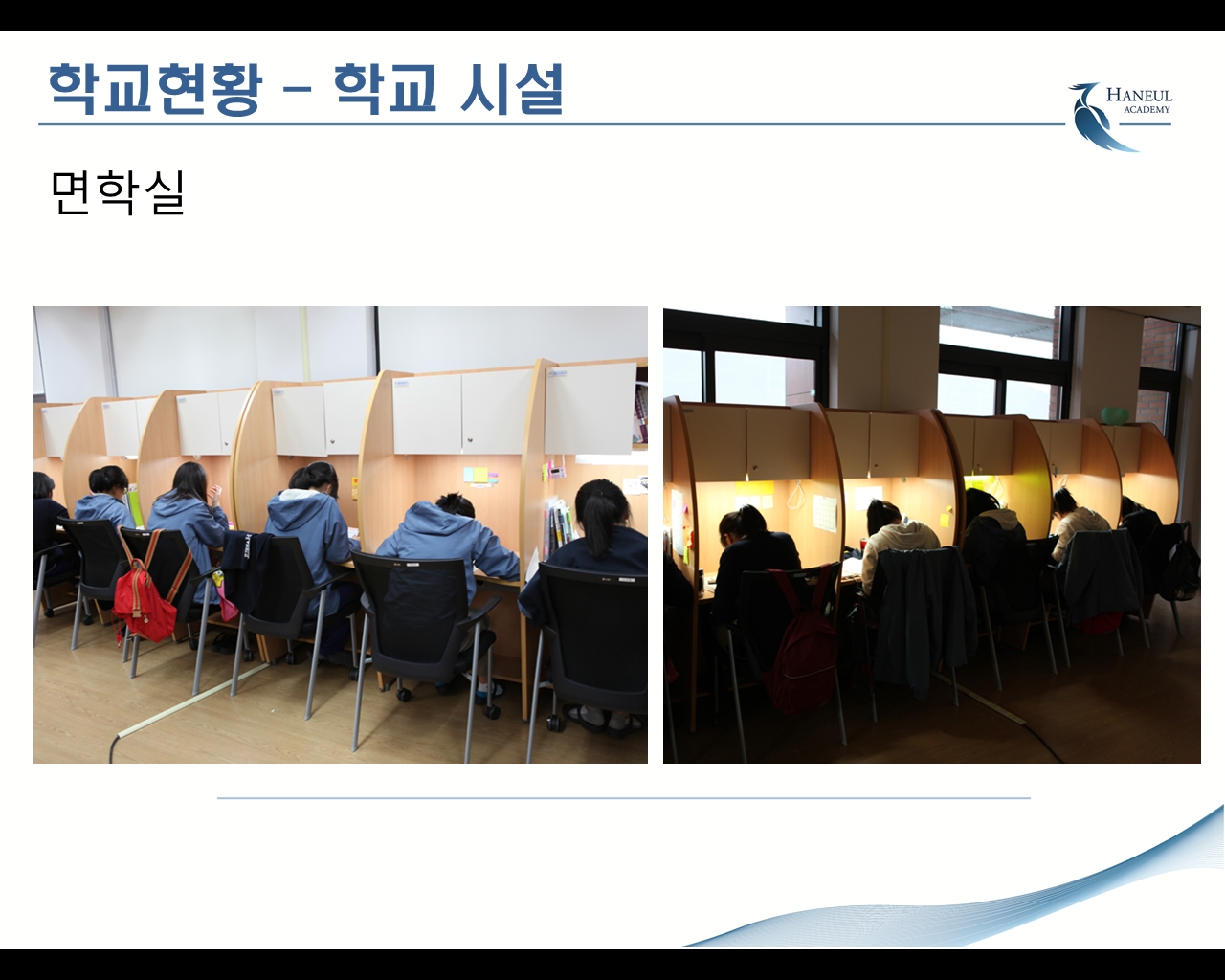 학교현황 – 학교 시설

HANEUL ACADEMY

면학실